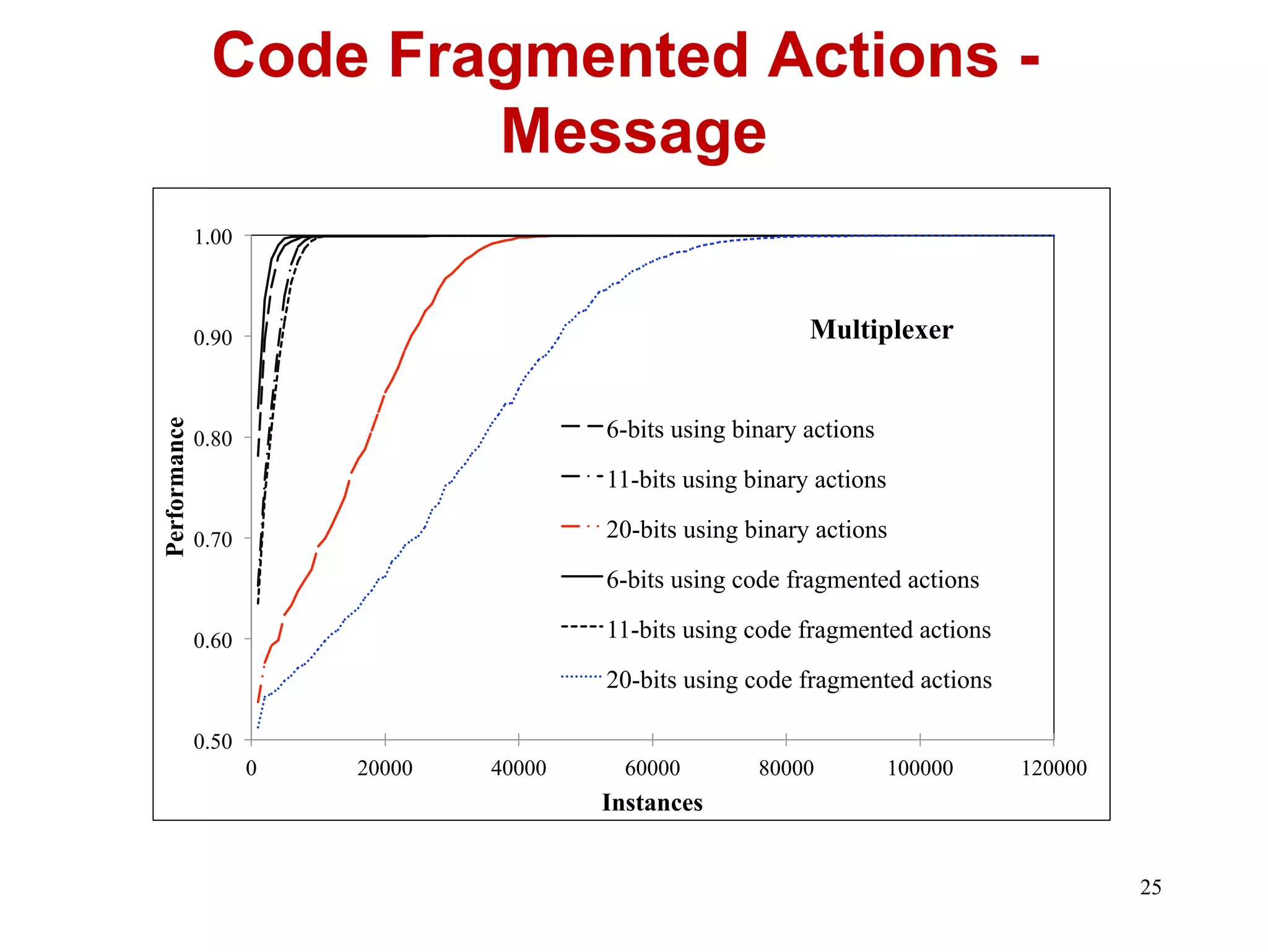 Code Fragmented Actions - Message

1.00
0.90
0.80
0.70
0.60
0.50
Performance

Multiplexer

6-bits using binary actions
11-bits using binary actions
20-bits using binary actions
6-bits using code fragmented actions
11-bits using code fragmented actions
20-bits using code fragmented actions

0
20000
40000
60000
80000
100000
120000
Instances

25